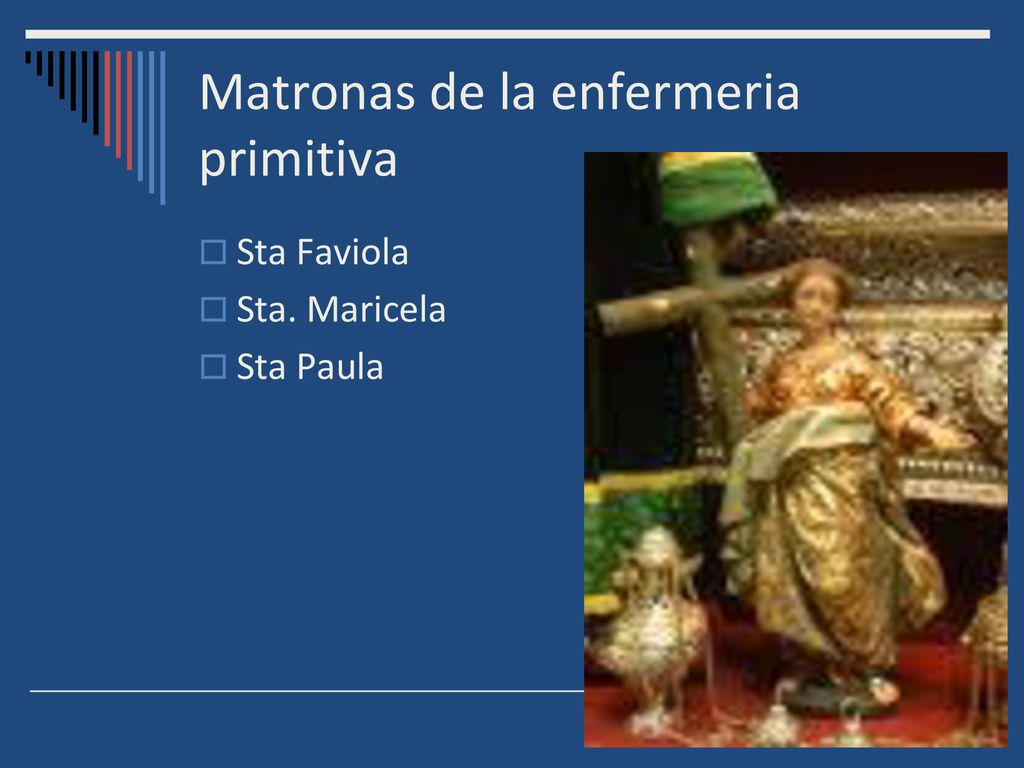 Matronas de la enfermeria primitiva

Sta Faviola
Sta. Maricela
Sta Paula